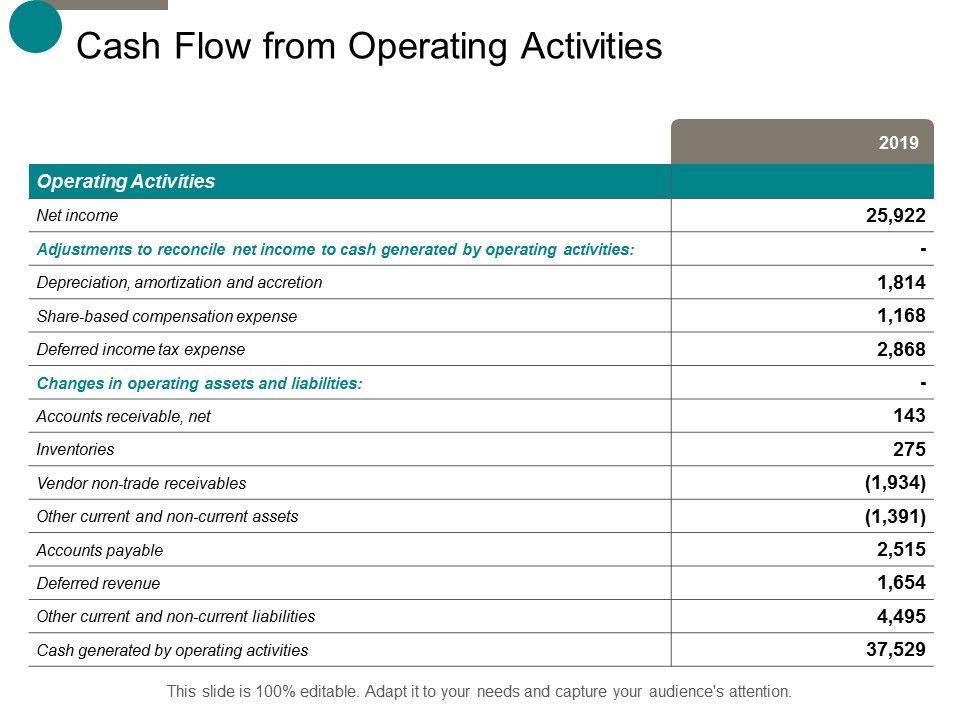 Cash Flow from Operating Activities

|  | 2019 |
|---|---|
| Operating Activities |  |
| Net income | 25,922 |
| Adjustments to reconcile net income to cash generated by operating activities: | - |
| Depreciation, amortization and accretion | 1,814 |
| Share-based compensation expense | 1,168 |
| Deferred income tax expense | 2,868 |
| Changes in operating assets and liabilities: | - |
| Accounts receivable, net | 143 |
| Inventories | 275 |
| Vendor non-trade receivables | (1,934) |
| Other current and non-current assets | (1,391) |
| Accounts payable | 2,515 |
| Deferred revenue | 1,654 |
| Other current and non-current liabilities | 4,495 |
| Cash generated by operating activities | 37,529 |

This slide is 100% editable. Adapt it to your needs and capture your audience's attention.